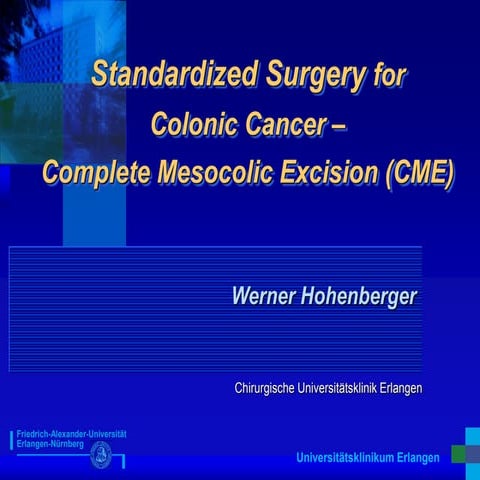 Standardized Surgery for Colonic Cancer – Complete Mesocolic Excision (CME)

Werner Hohenberger

Chirurgische Universitätsklinik Erlangen

Friedrich-Alexander-Universität Erlangen-Nürnberg

Universitätsklinikum Erlangen